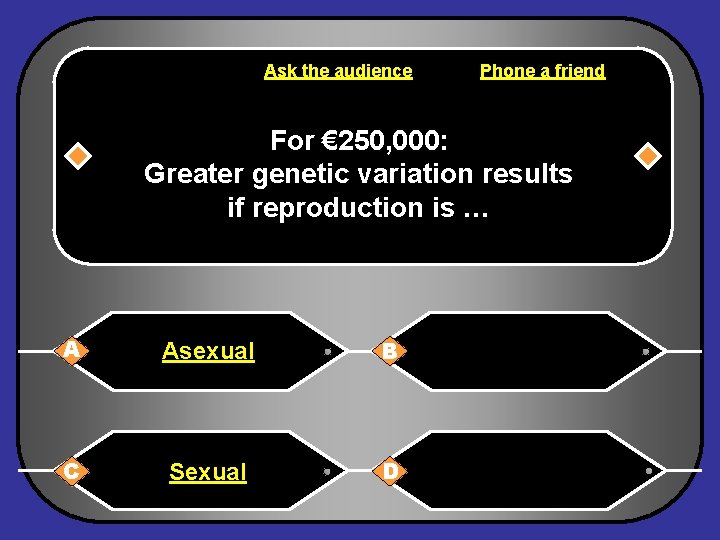 Ask the audience

Phone a friend

For €250,000:
Greater genetic variation results if reproduction is …

A
Asexual

B

C
Sexual

D